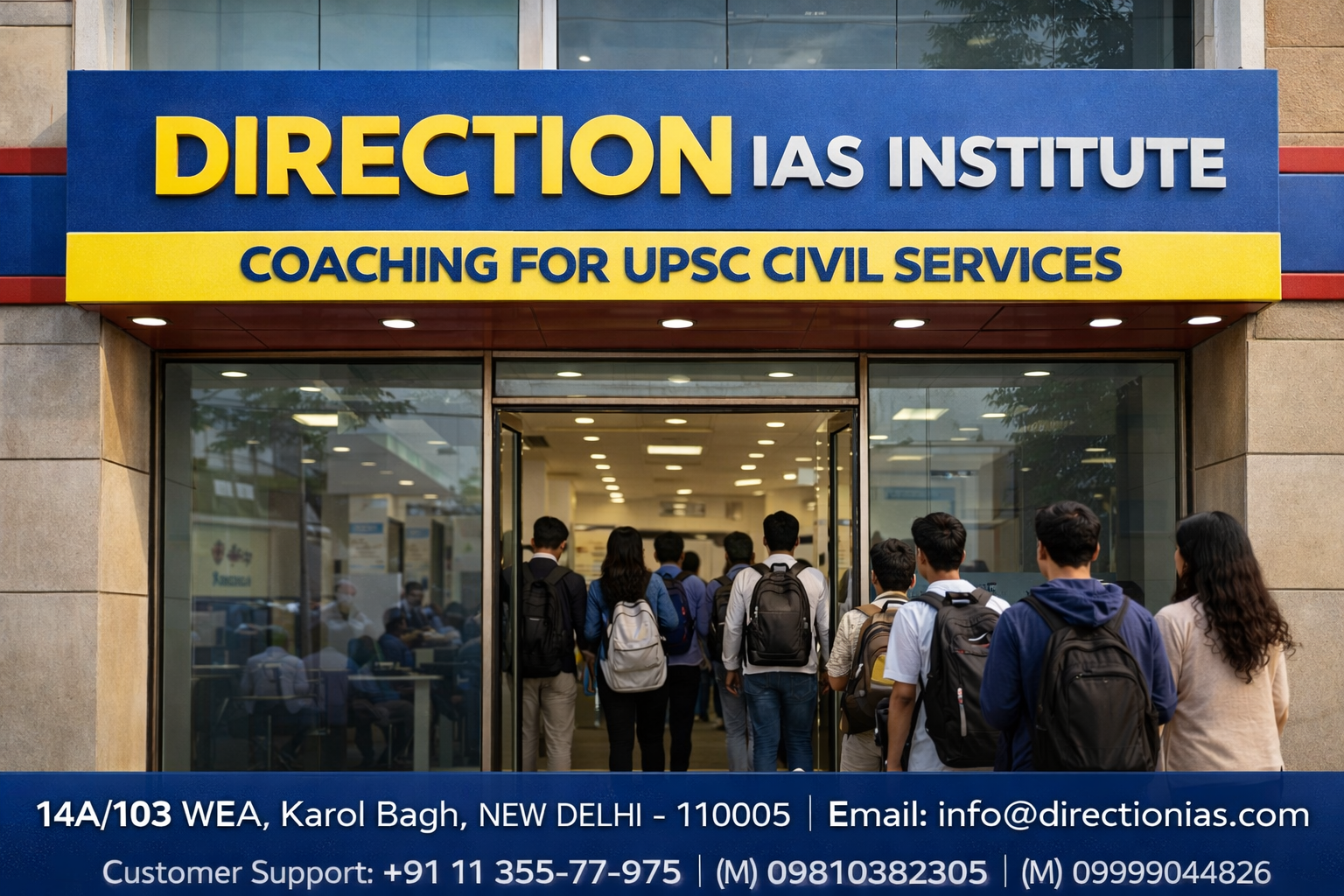 DIRECTION IAS INSTITUTE

COACHING FOR UPSC CIVIL SERVICES

14A/103 WEA, Karol Bagh, NEW DELHI - 110005 | Email: info@directionias.com

Customer Support: +91 11 355-77-975 | (M) 09810382305 | (M) 09999044826